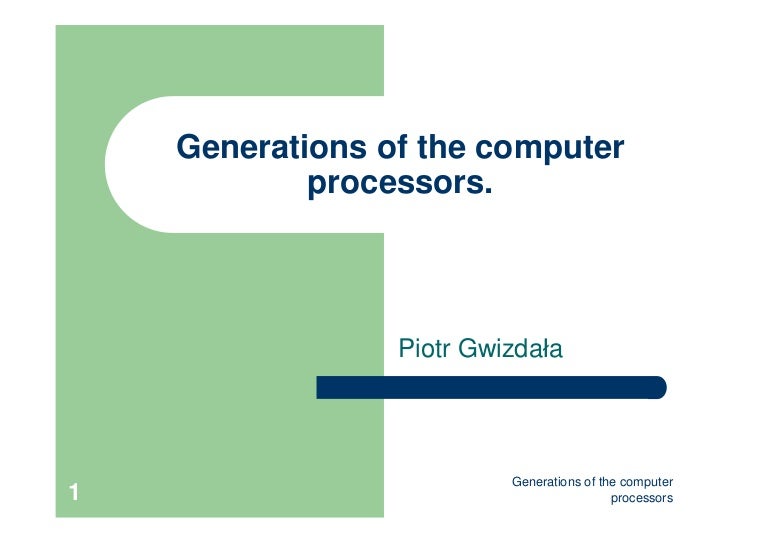 Generations of the computer processors.

Piotr Gwizdała

1

Generations of the computer processors